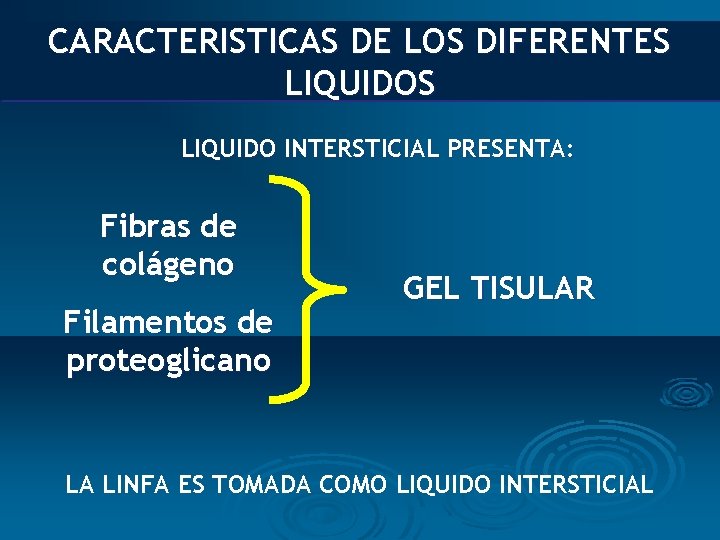 CARACTERISTICAS DE LOS DIFERENTES LIQUIDOS

LIQUIDO INTERSTICIAL PRESENTA:

Fibras de colágeno

Filamentos de proteoglicano

GEL TISULAR

LA LINFA ES TOMADA COMO LIQUIDO INTERSTICIAL